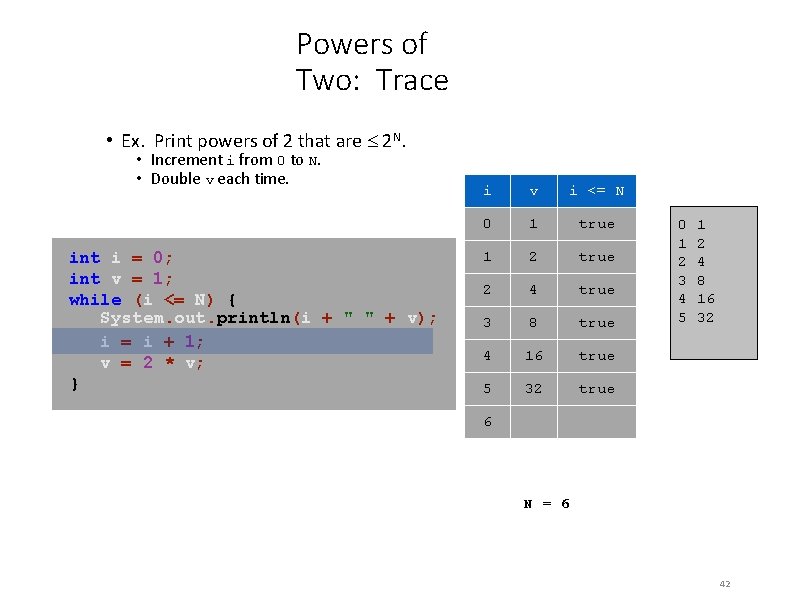 Powers of Two: Trace

• Ex. Print powers of 2 that are $\leq 2^N$.
  • Increment i from 0 to N.
  • Double v each time.

int i = 0;
int v = 1;
while (i <= N) {
   System.out.println(i + " " + v);
   i = i + 1;
   v = 2 * v;
}

| i | v | i <= N |
|---|---|---|
| 0 | 1 | true |
| 1 | 2 | true |
| 2 | 4 | true |
| 3 | 8 | true |
| 4 | 16 | true |
| 5 | 32 | true |
| 6 | | |

0 1
1 2
2 4
3 8
4 16
5 32

N = 6

42